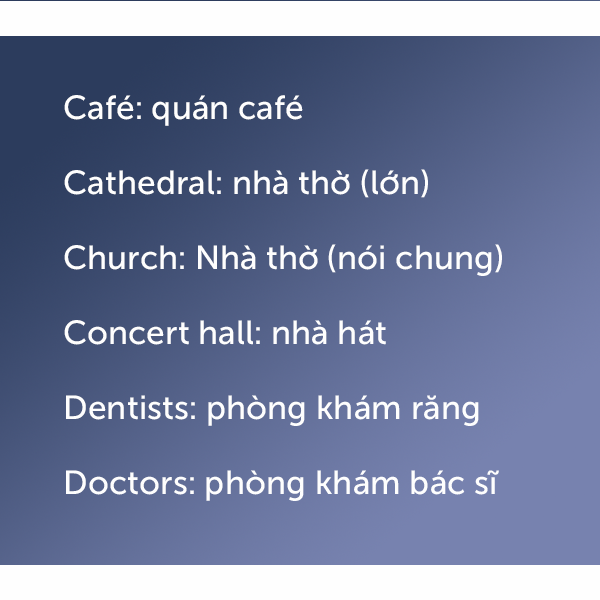 Café: quán café

Cathedral: nhà thờ (lớn)

Church: Nhà thờ (nói chung)

Concert hall: nhà hát

Dentists: phòng khám răng

Doctors: phòng khám bác sĩ